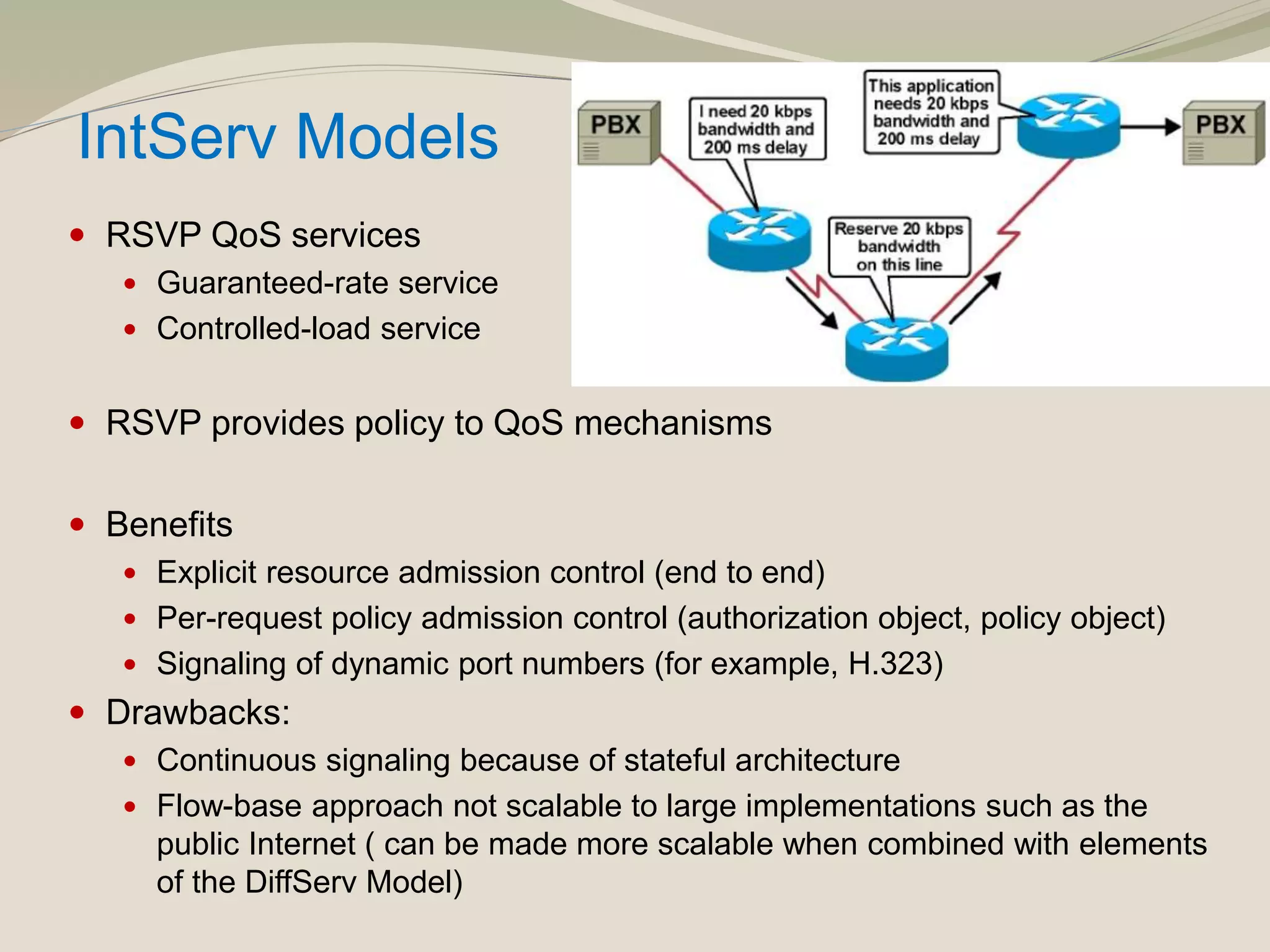 IntServ Models

PBX

I need 20 kbps bandwidth and 200 ms delay

This application needs 20 kbps bandwidth and 200 ms delay

PBX

Reserve 20 kbps bandwidth on this line

- RSVP QoS services
  - Guaranteed-rate service
  - Controlled-load service

- RSVP provides policy to QoS mechanisms

- Benefits
  - Explicit resource admission control (end to end)
  - Per-request policy admission control (authorization object, policy object)
  - Signaling of dynamic port numbers (for example, H.323)
- Drawbacks:
  - Continuous signaling because of stateful architecture
  - Flow-base approach not scalable to large implementations such as the public Internet ( can be made more scalable when combined with elements of the DiffServ Model)